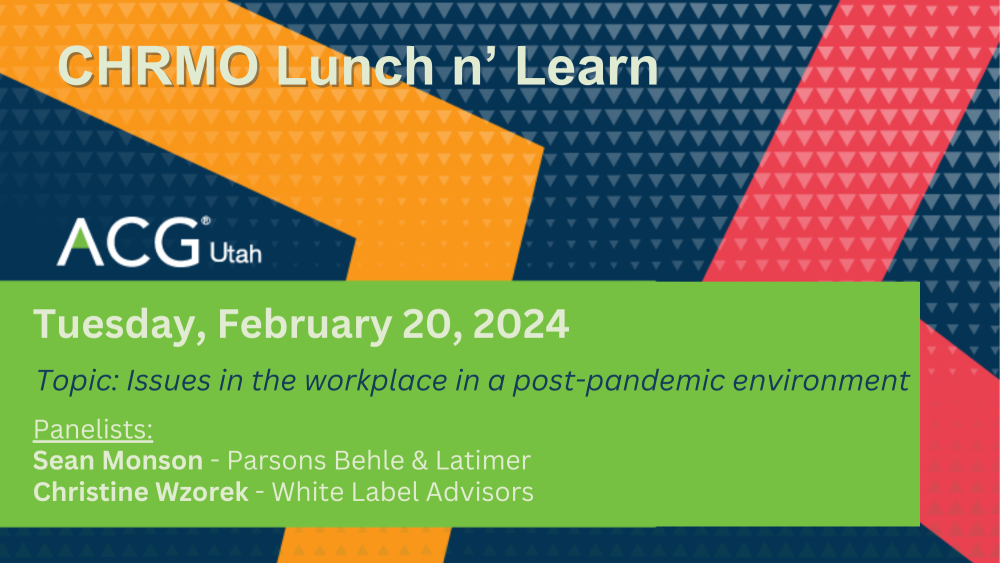 CHRMO Lunch n' Learn

ACG® Utah

Tuesday, February 20, 2024

Topic: Issues in the workplace in a post-pandemic environment

Panelists:
Sean Monson - Parsons Behle & Latimer
Christine Wzorek - White Label Advisors